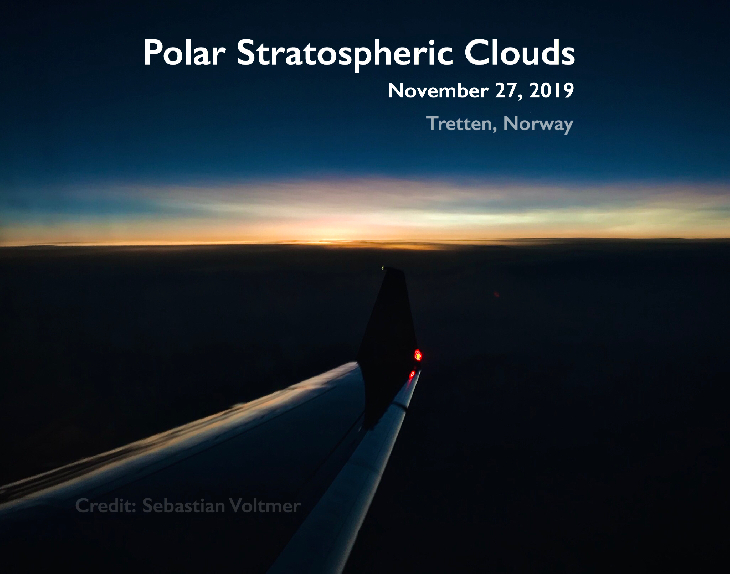 Polar Stratospheric Clouds

November 27, 2019

Tretten, Norway

Credit: Sebastian Voltmer